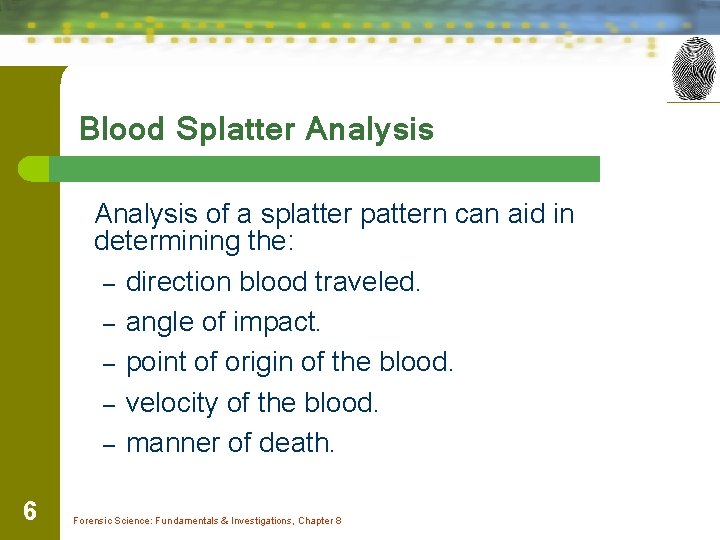 Blood Splatter Analysis

Analysis of a splatter pattern can aid in determining the:

– direction blood traveled.
– angle of impact.
– point of origin of the blood.
– velocity of the blood.
– manner of death.

6

Forensic Science: Fundamentals & Investigations, Chapter 8